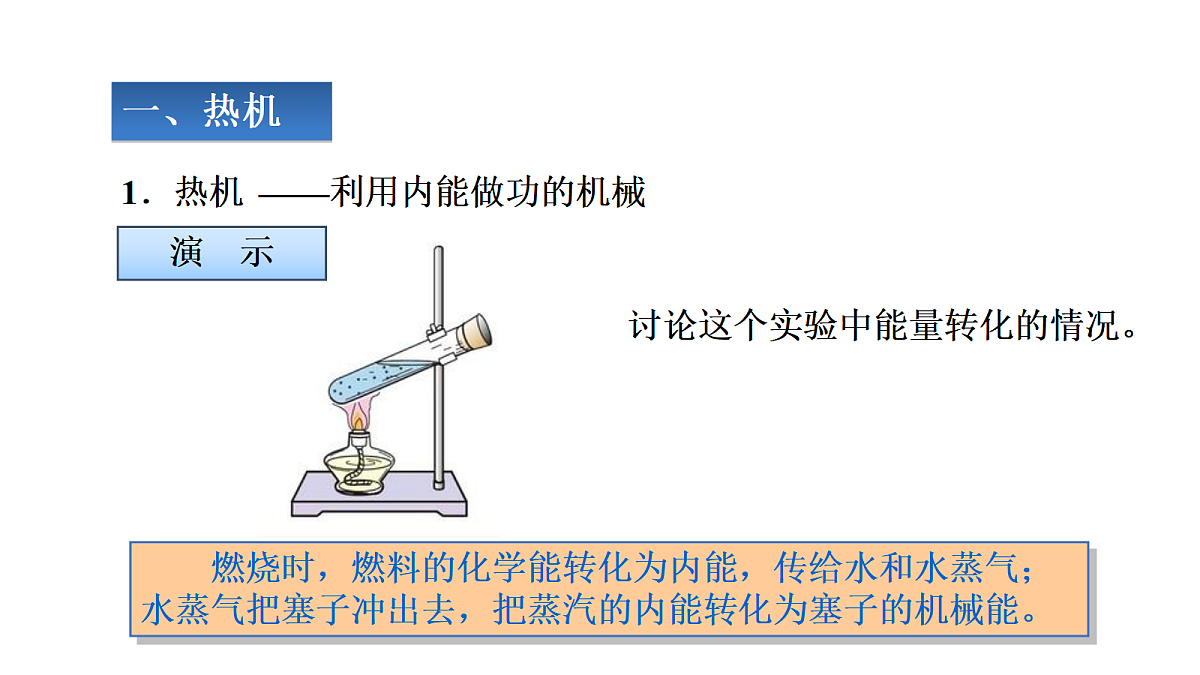 一、热机

1．热机 ——利用内能做功的机械

演 示

讨论这个实验中能量转化的情况。

燃烧时，燃料的化学能转化为内能，传给水和水蒸气；水蒸气把塞子冲出去，把蒸汽的内能转化为塞子的机械能。